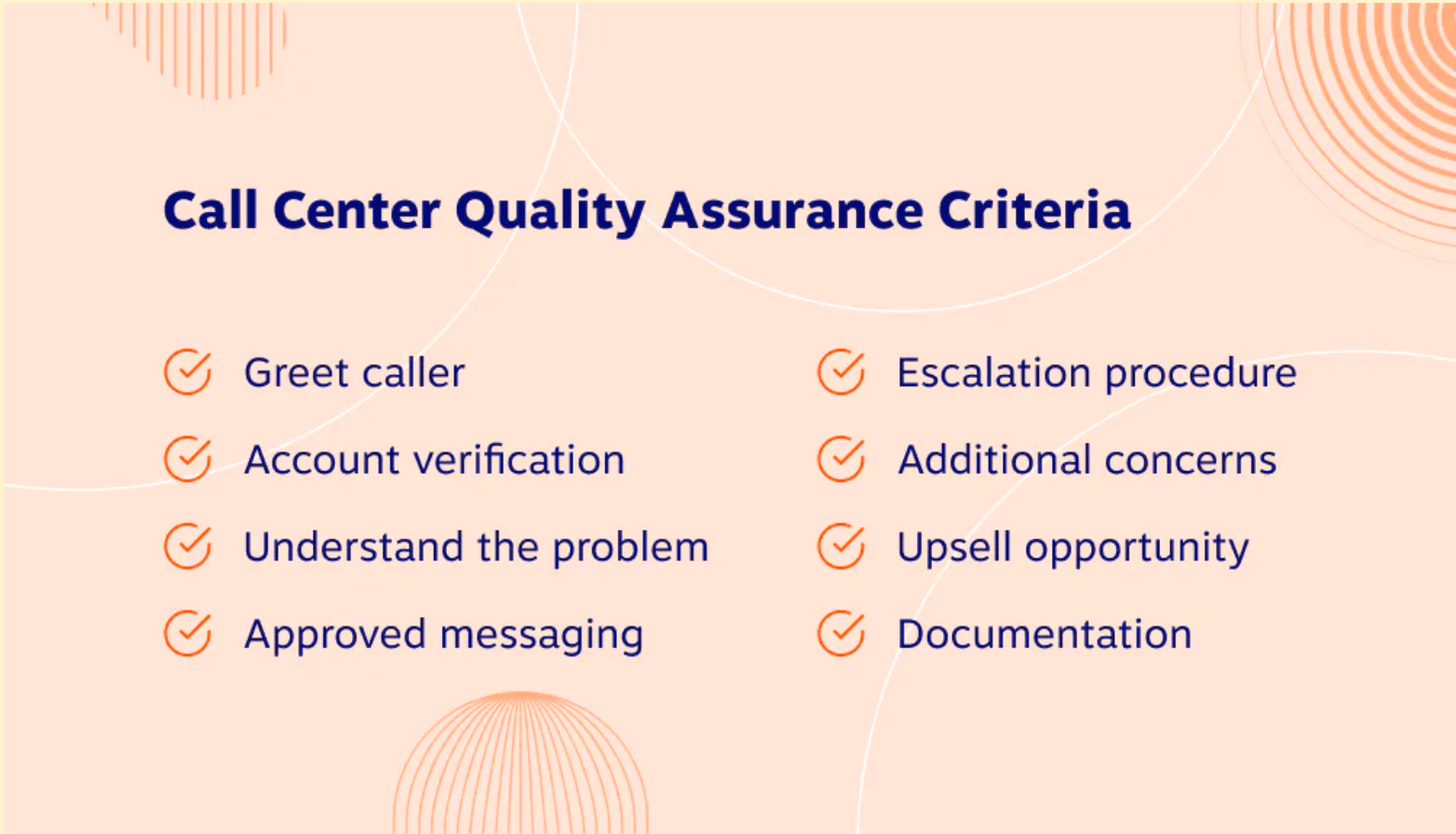 Call Center Quality Assurance Criteria

Greet caller

Account verification

Understand the problem

Approved messaging

Escalation procedure

Additional concerns

Upsell opportunity

Documentation